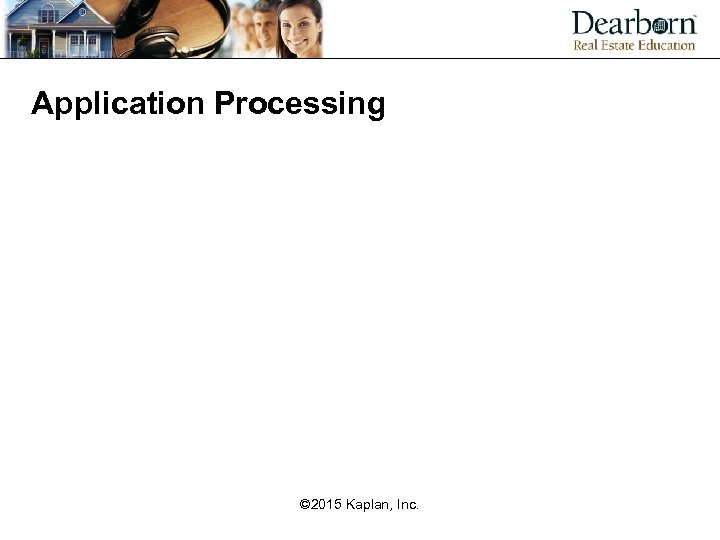 Dearborn
Real Estate Education

Application Processing

©2015 Kaplan, Inc.